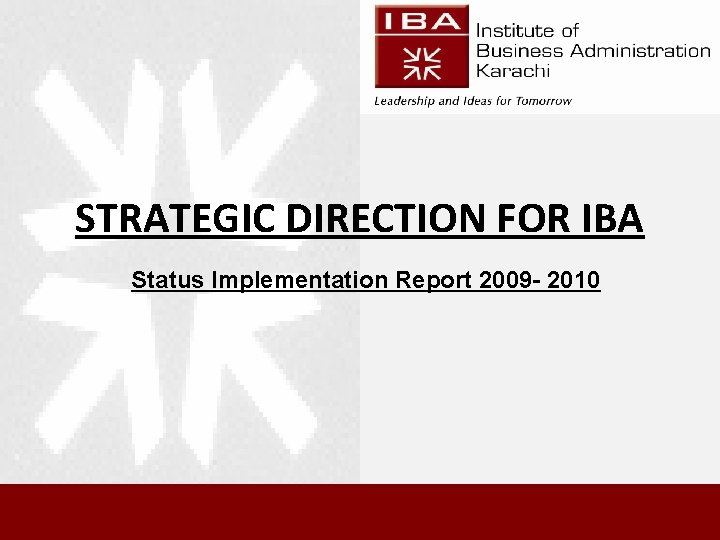 IBA
Institute of
Business Administration
Karachi
Leadership and Ideas for Tomorrow

STRATEGIC DIRECTION FOR IBA

Status Implementation Report 2009- 2010